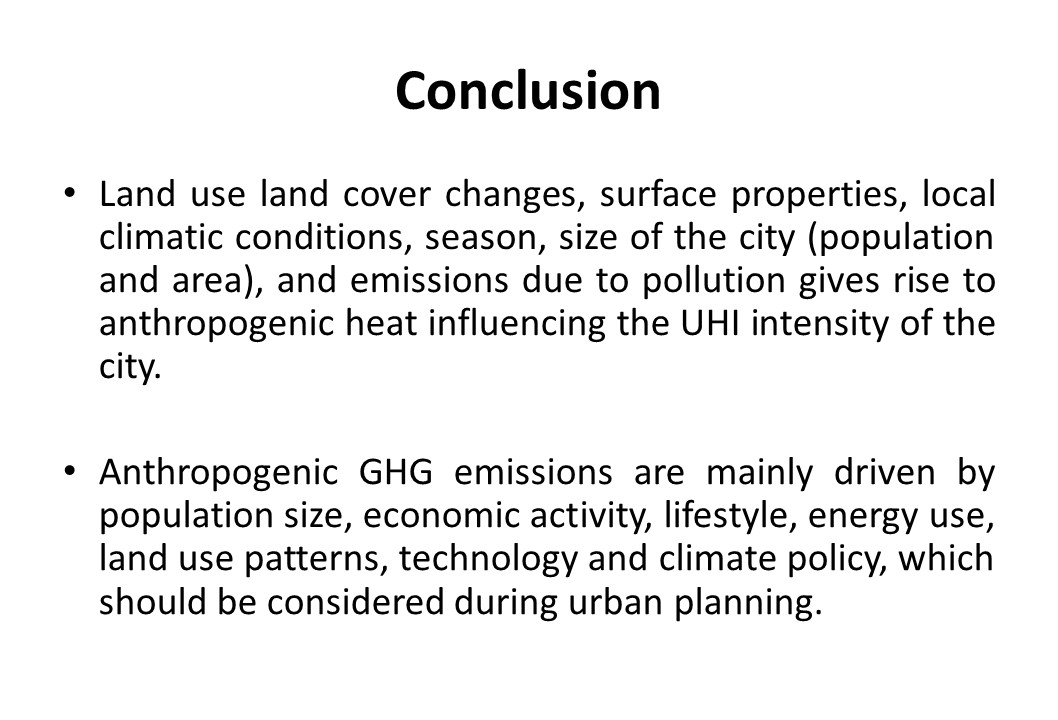 Conclusion

• Land use land cover changes, surface properties, local climatic conditions, season, size of the city (population and area), and emissions due to pollution gives rise to anthropogenic heat influencing the UHI intensity of the city.

• Anthropogenic GHG emissions are mainly driven by population size, economic activity, lifestyle, energy use, land use patterns, technology and climate policy, which should be considered during urban planning.